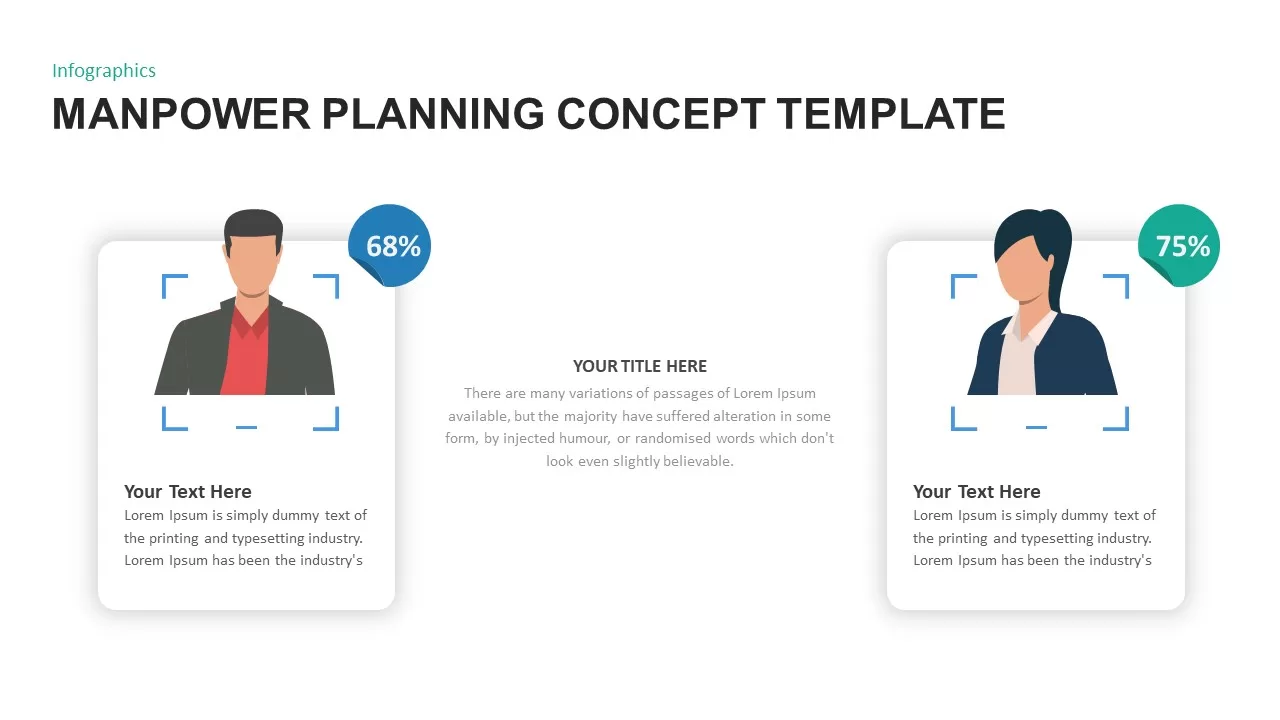 Infographics

MANPOWER PLANNING CONCEPT TEMPLATE

68%

Your Text Here
Lorem Ipsum is simply dummy text of the printing and typesetting industry. Lorem Ipsum has been the industry's

YOUR TITLE HERE
There are many variations of passages of Lorem Ipsum available, but the majority have suffered alteration in some form, by injected humour, or randomised words which don't look even slightly believable.

75%

Your Text Here
Lorem Ipsum is simply dummy text of the printing and typesetting industry. Lorem Ipsum has been the industry's